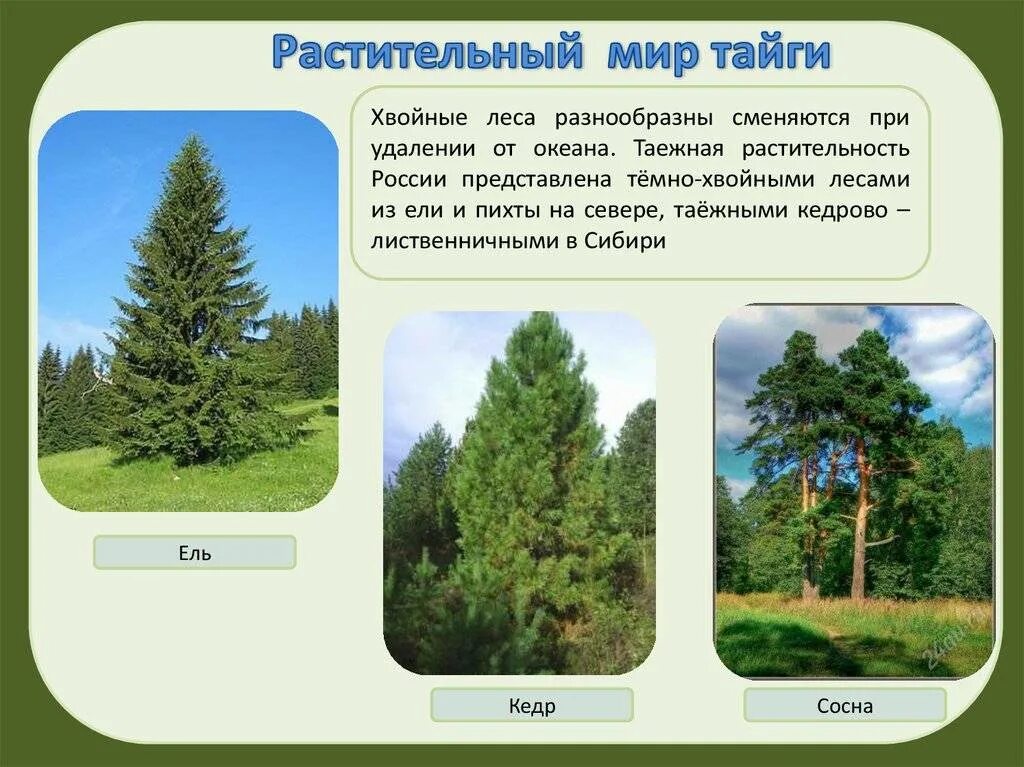 Растительный мир тайги

Хвойные леса разнообразны сменяются при удалении от океана. Таежная растительность России представлена тёмно-хвойными лесами из ели и пихты на севере, таёжными кедрово – лиственничными в Сибири

Ель

Кедр

Сосна